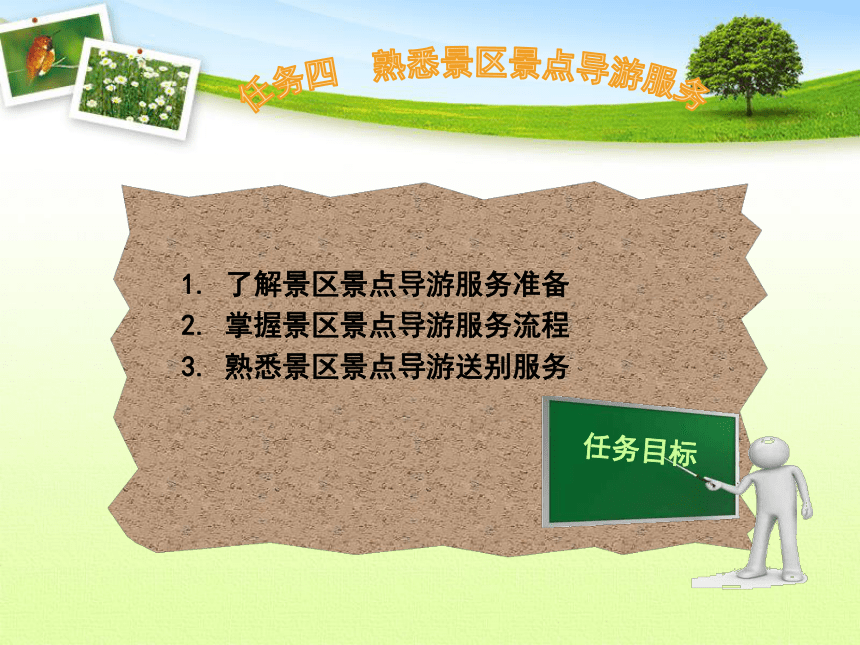 任务四　熟悉景区景点导游服务

1. 了解景区景点导游服务准备
2. 掌握景区景点导游服务流程
3. 熟悉景区景点导游送别服务

任务目标